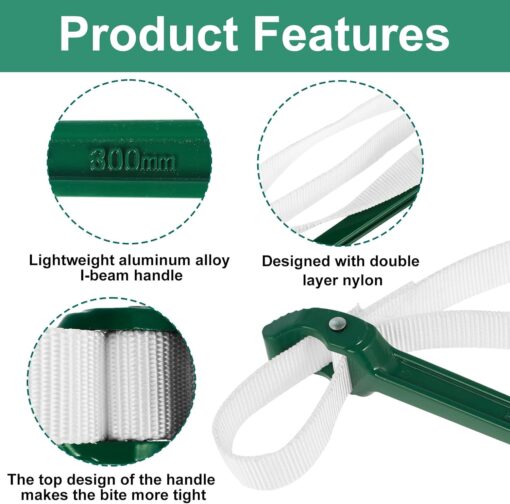 Product Features

300mm

Lightweight aluminum alloy I-beam handle

Designed with double layer nylon

The top design of the handle makes the bite more tight